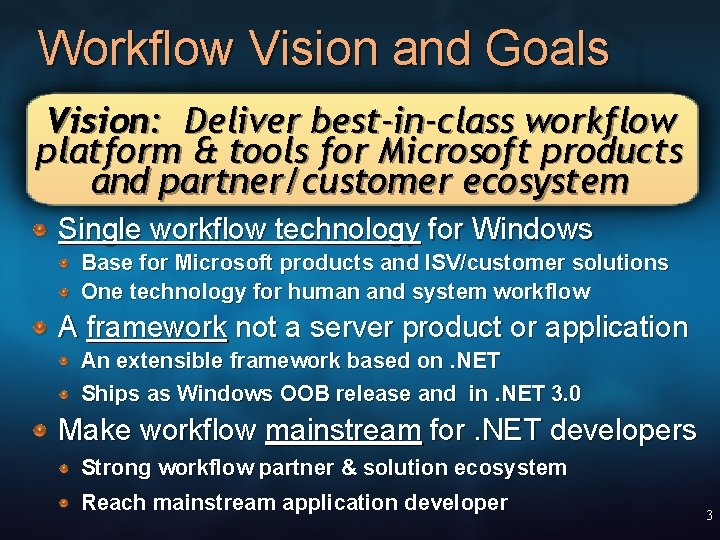 Workflow Vision and Goals

Vision: Deliver best-in-class workflow platform & tools for Microsoft products and partner/customer ecosystem

Single workflow technology for Windows

Base for Microsoft products and ISV/customer solutions

One technology for human and system workflow

A framework not a server product or application

An extensible framework based on .NET

Ships as Windows OOB release and in .NET 3.0

Make workflow mainstream for .NET developers

Strong workflow partner & solution ecosystem

Reach mainstream application developer

3